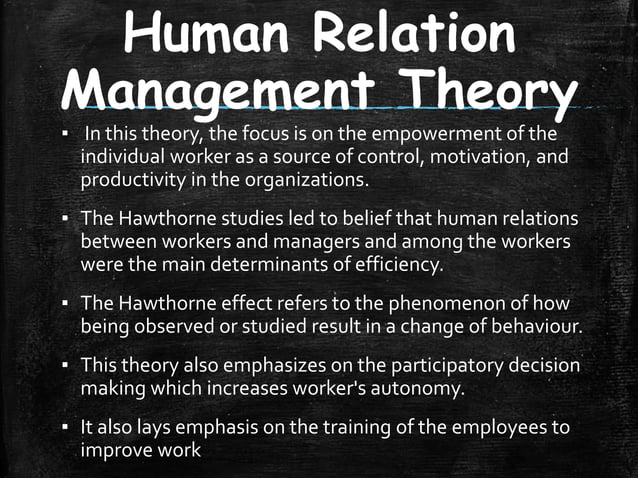 Human Relation Management Theory

▪ In this theory, the focus is on the empowerment of the individual worker as a source of control, motivation, and productivity in the organizations.

▪ The Hawthorne studies led to belief that human relations between workers and managers and among the workers were the main determinants of efficiency.

▪ The Hawthorne effect refers to the phenomenon of how being observed or studied result in a change of behaviour.

▪ This theory also emphasizes on the participatory decision making which increases worker's autonomy.

▪ It also lays emphasis on the training of the employees to improve work